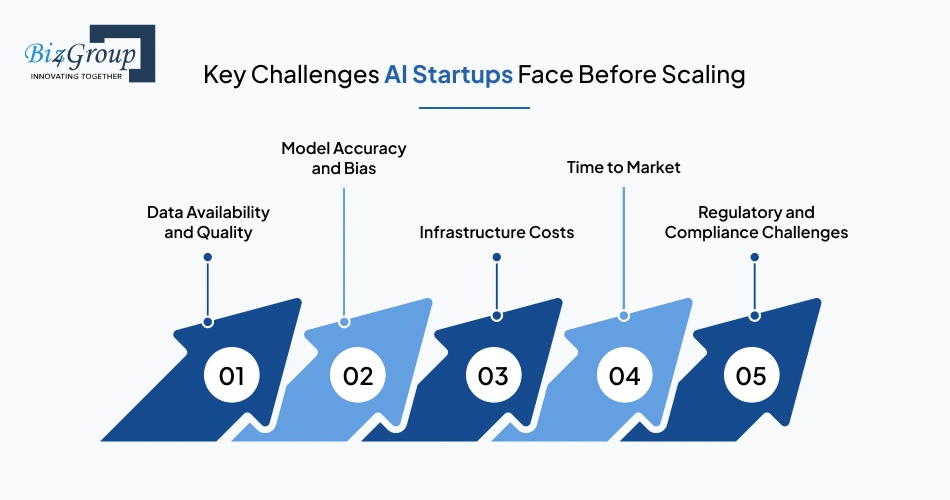 Biz4Group
INNOVATING TOGETHER

Key Challenges AI Startups Face Before Scaling

Data Availability and Quality

Model Accuracy and Bias

Infrastructure Costs

Time to Market

Regulatory and Compliance Challenges

01

02

03

04

05